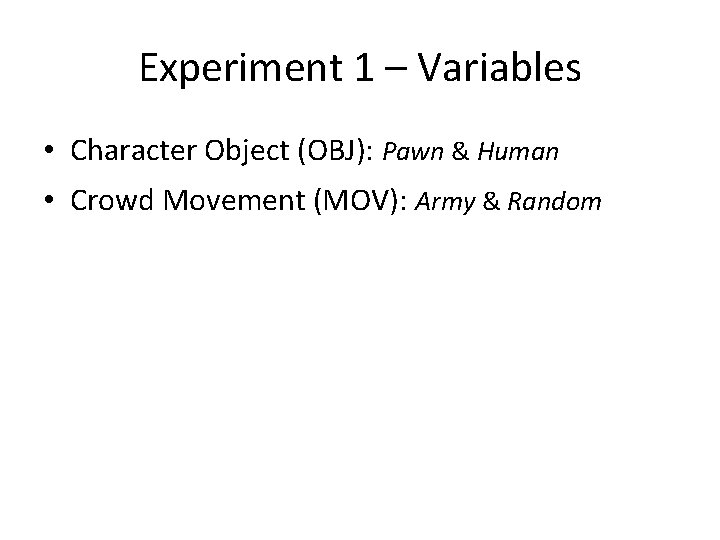 Experiment 1 – Variables

• Character Object (OBJ): Pawn & Human
• Crowd Movement (MOV): Army & Random